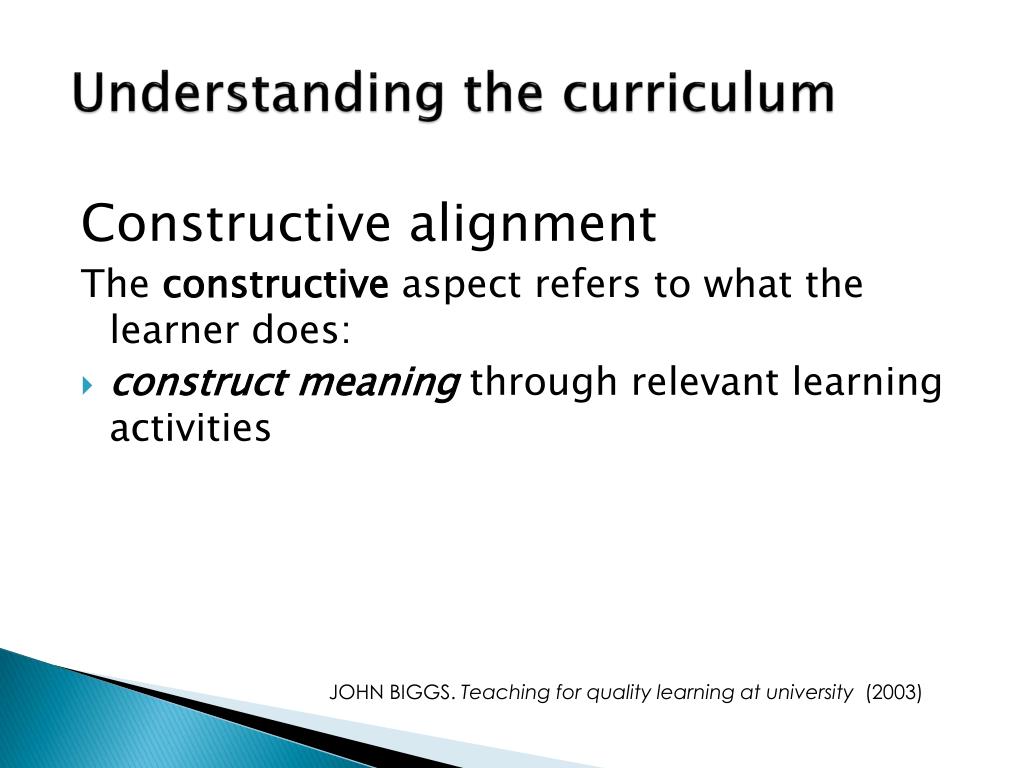 Understanding the curriculum

Constructive alignment

The constructive aspect refers to what the learner does:

construct meaning through relevant learning activities

JOHN BIGGS. Teaching for quality learning at university (2003)